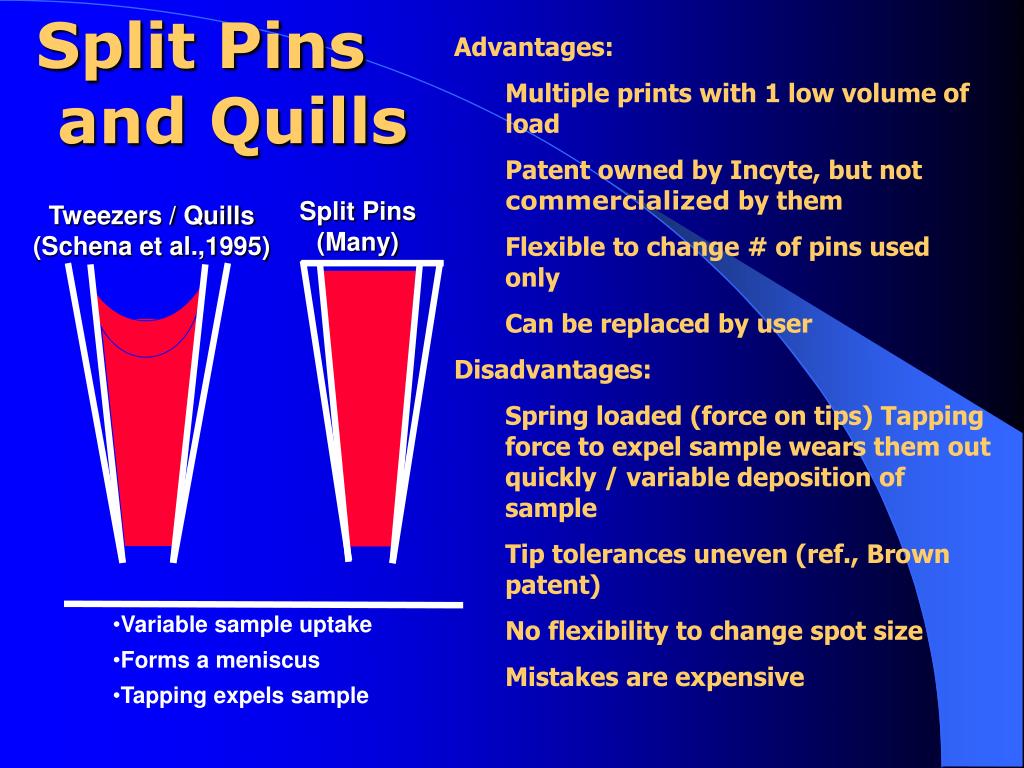 Split Pins and Quills

Tweezers / Quills (Schena et al.,1995)

Split Pins (Many)

•Variable sample uptake

•Forms a meniscus

•Tapping expels sample

Advantages:

Multiple prints with 1 low volume of load

Patent owned by Incyte, but not commercialized by them

Flexible to change # of pins used only

Can be replaced by user

Disadvantages:

Spring loaded (force on tips) Tapping force to expel sample wears them out quickly / variable deposition of sample

Tip tolerances uneven (ref., Brown patent)

No flexibility to change spot size

Mistakes are expensive